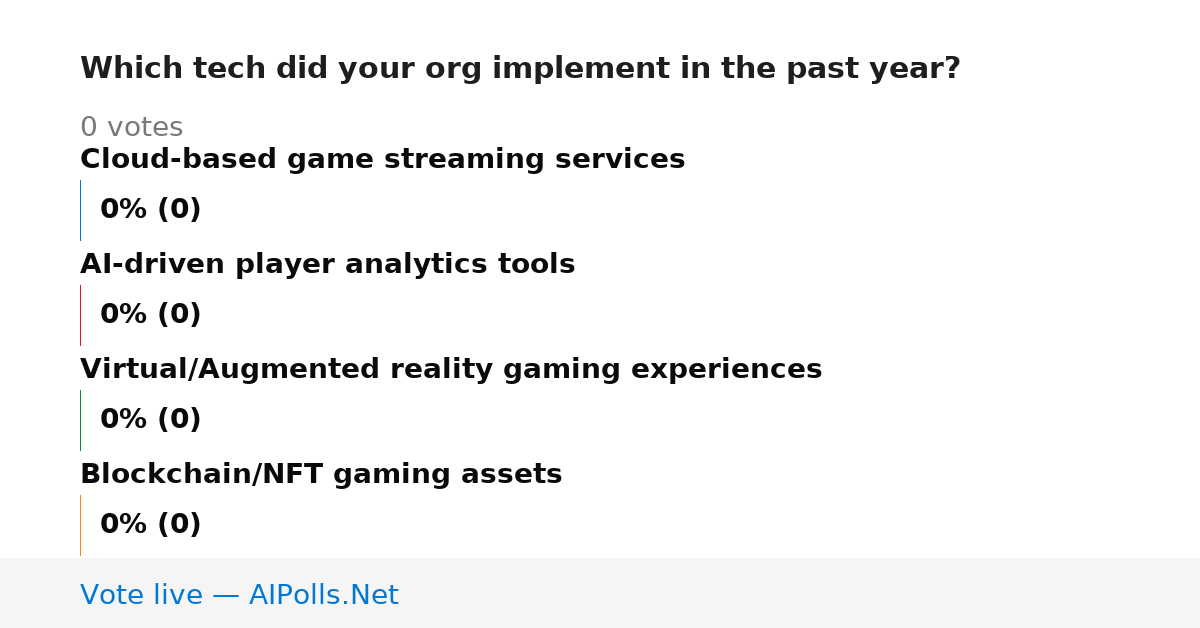 Which tech did your org implement in the past year?

0 votes

Cloud-based game streaming services

0% (0)

AI-driven player analytics tools

0% (0)

Virtual/Augmented reality gaming experiences

0% (0)

Blockchain/NFT gaming assets

0% (0)

Vote live — AIPolls.Net